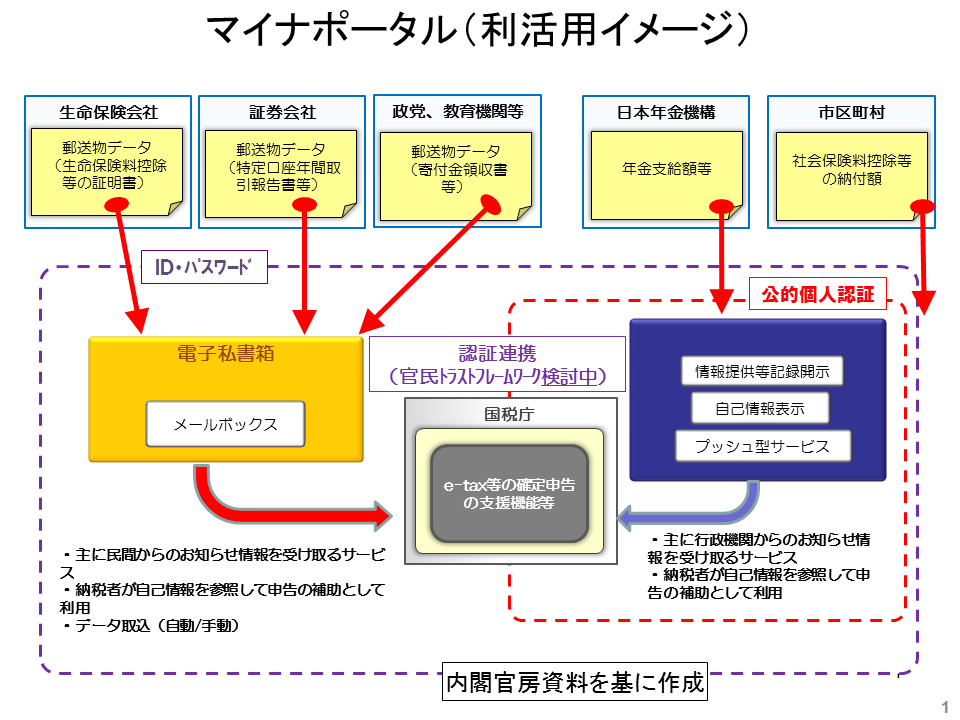 マイナポータル（利活用イメージ）

生命保険会社
郵送物データ（生命保険料控除等の証明書）

証券会社
郵送物データ（特定口座年間取引報告書等）

政党、教育機関等
郵送物データ（寄付金領収書等）

日本年金機構
年金支給額等

市区町村
社会保険料控除等の納付額

ID・パスワード

公的個人認証

電子私書箱
メールボックス

認証連携
（官民トラストフレームワーク検討中）

国税庁
e-tax等の確定申告の支援機能等

情報提供等記録開示
自己情報表示
プッシュ型サービス

・主に民間からのお知らせ情報を受け取るサービス
・納税者が自己情報を参照して申告の補助として利用
・データ取込（自動/手動）

・主に行政機関からのお知らせ情報を受け取るサービス
・納税者が自己情報を参照して申告の補助として利用

内閣官房資料を基に作成

1